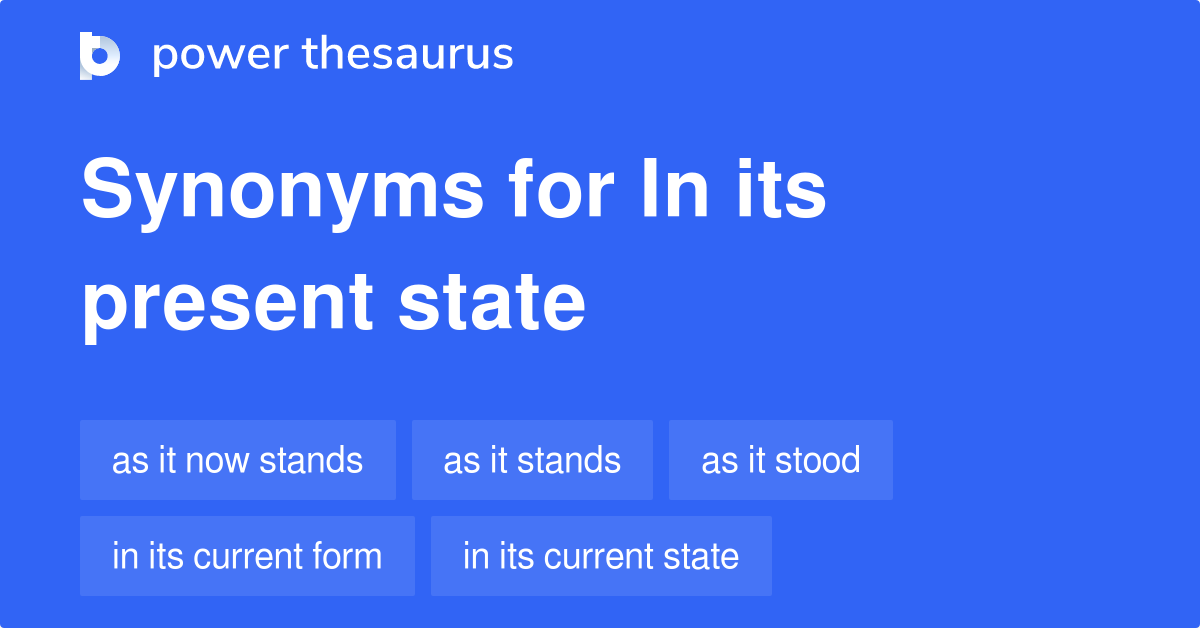 power thesaurus

Synonyms for In its present state

as it now stands

as it stands

as it stood

in its current form

in its current state